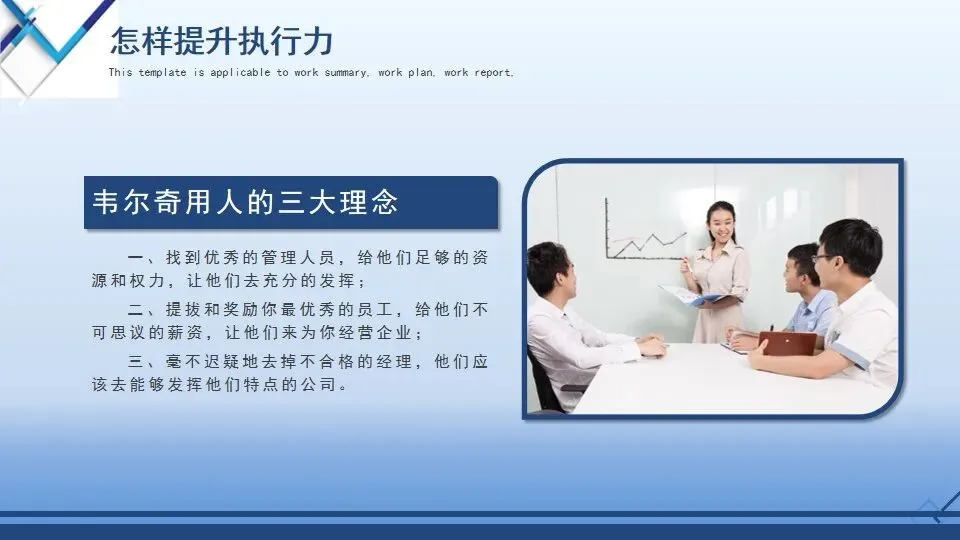 怎样提升执行力

This template is applicable to work summary, work plan, work report.

韦尔奇用人的三大理念

一、找到优秀的管理人员，给他们足够的资源和权力，让他们去充分的发挥；

二、提拔和奖励你最优秀的员工，给他们不可思议的薪资，让他们来为你经营企业；

三、毫不迟疑地去掉不合格的经理，他们应该去能够发挥他们特点的公司。